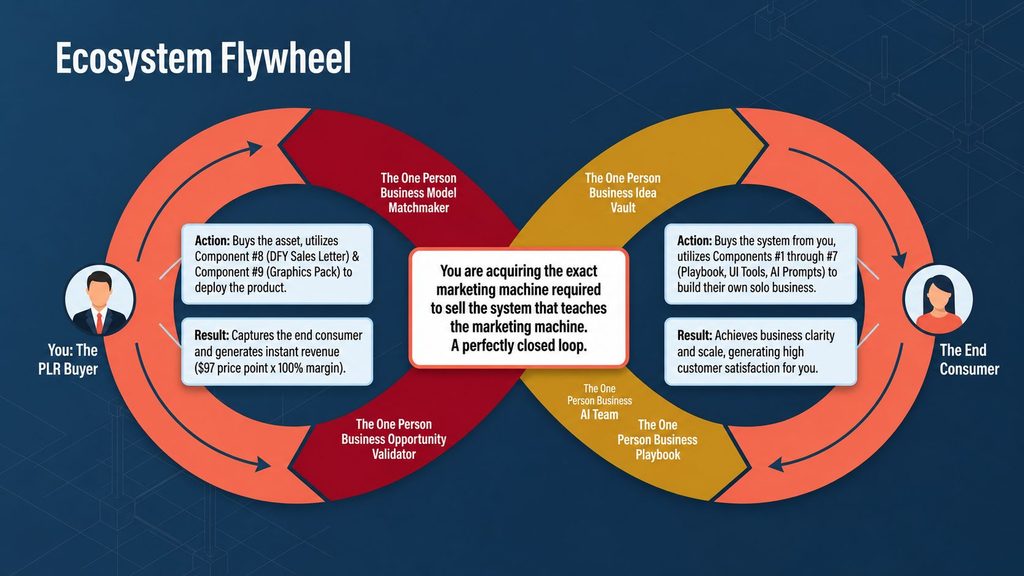 Ecosystem Flywheel

The One Person Business Model Matchmaker

The One Person Business Idea Vault

Action: Buys the asset, utilizes Component #8 (DFY Sales Letter) & Component #9 (Graphics Pack) to deploy the product.

Result: Captures the end consumer and generates instant revenue ($97 price point x 100% margin).

You: The PLR Buyer

You are acquiring the exact marketing machine required to sell the system that teaches the marketing machine. A perfectly closed loop.

Action: Buys the system from you, utilizes Components #1 through #7 (Playbook, UI Tools, AI Prompts) to build their own solo business.

Result: Achieves business clarity and scale, generating high customer satisfaction for you.

The End Consumer

The One Person Business Opportunity Validator

The One Person Business AI Team

The One Person Business Playbook